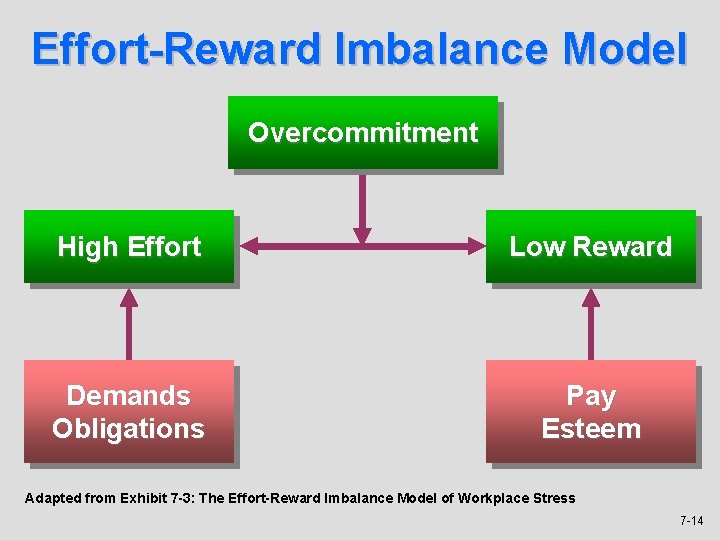 Effort-Reward Imbalance Model

Overcommitment

High Effort

Low Reward

Demands
Obligations

Pay
Esteem

Adapted from Exhibit 7-3: The Effort-Reward Imbalance Model of Workplace Stress

7-14